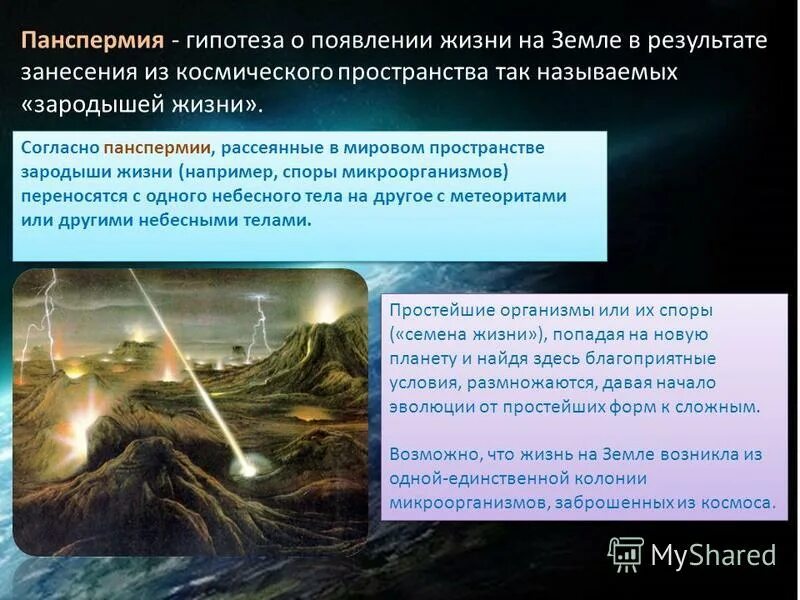 Панспермия - гипотеза о появлении жизни на Земле в результате занесения из космического пространства так называемых «зародышей жизни».

Согласно панспермии, рассеянные в мировом пространстве зародыши жизни (например, споры микроорганизмов) переносятся с одного небесного тела на другое с метеоритами или другими небесными телами.

Простейшие организмы или их споры («семена жизни»), попадая на новую планету и найдя здесь благоприятные условия, размножаются, давая начало эволюции от простейших форм к сложным.

Возможно, что жизнь на Земле возникла из одной-единственной колонии микроорганизмов, заброшенных из космоса.

MyShared